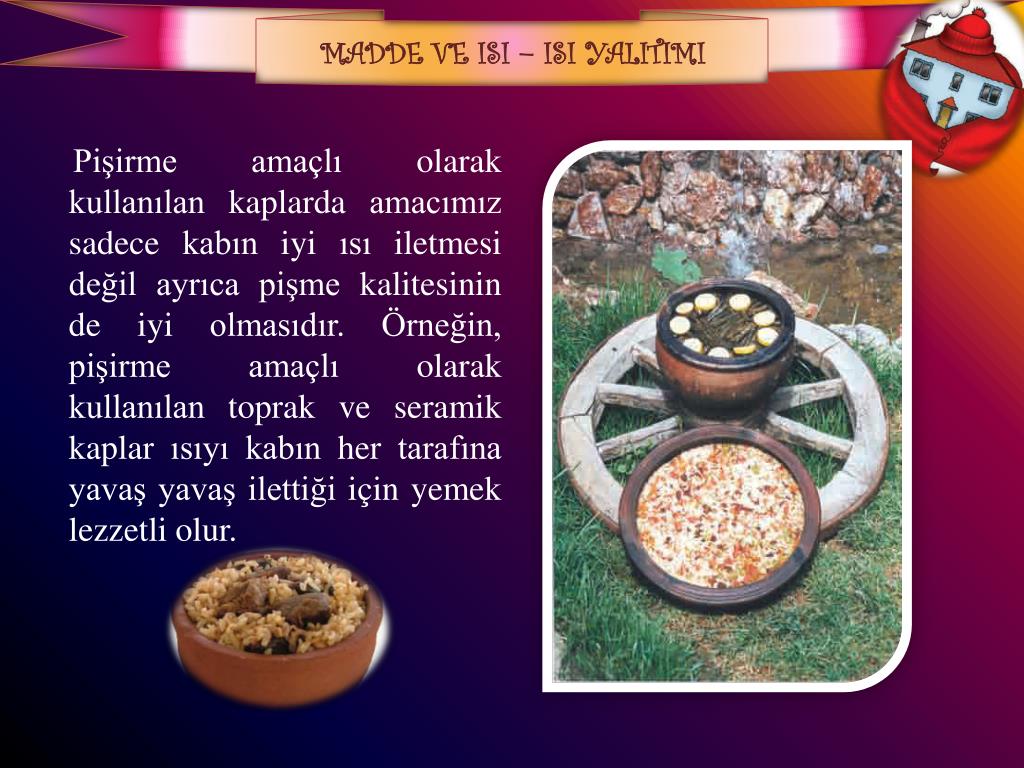 MADDE VE ISI – ISI YALITIMI

Pişirme amaçlı olarak kullanılan kaplarda amacımız sadece kabın iyi ısı iletmesi değil ayrıca pişme kalitesinin de iyi olmasıdır. Örneğin, pişirme amaçlı olarak kullanılan toprak ve seramik kaplar ısıyı kabın her tarafına yavaş yavaş ilettiği için yemek lezzetli olur.